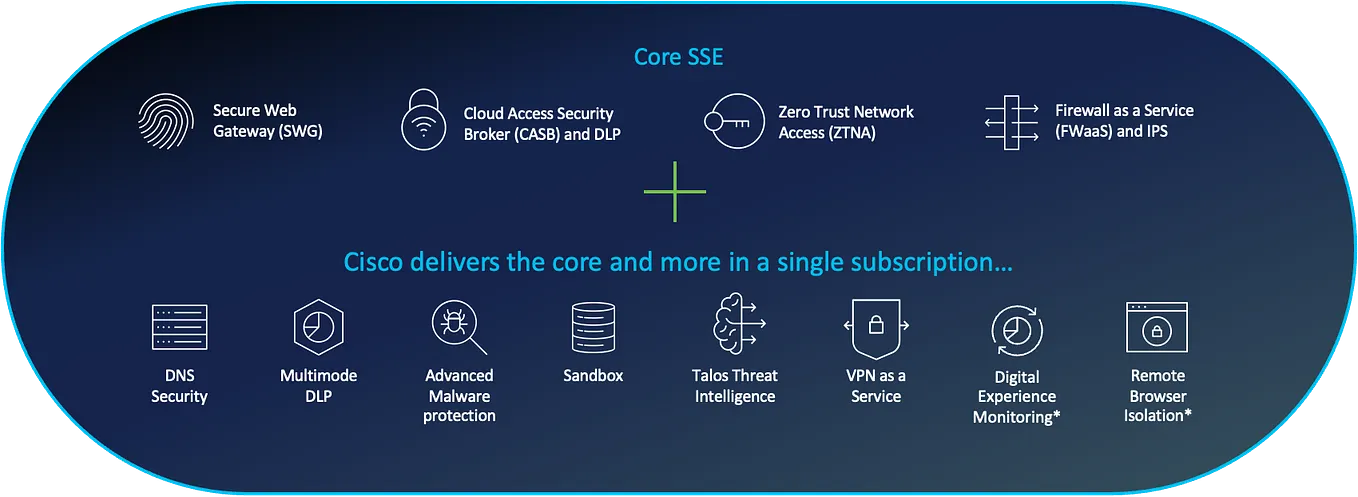 Core SSE

Secure Web Gateway (SWG)

Cloud Access Security Broker (CASB) and DLP

Zero Trust Network Access (ZTNA)

Firewall as a Service (FWaaS) and IPS

Cisco delivers the core and more in a single subscription…

DNS Security

Multimode DLP

Advanced Malware protection

Sandbox

Talos Threat Intelligence

VPN as a Service

Digital Experience Monitoring*

Remote Browser Isolation*